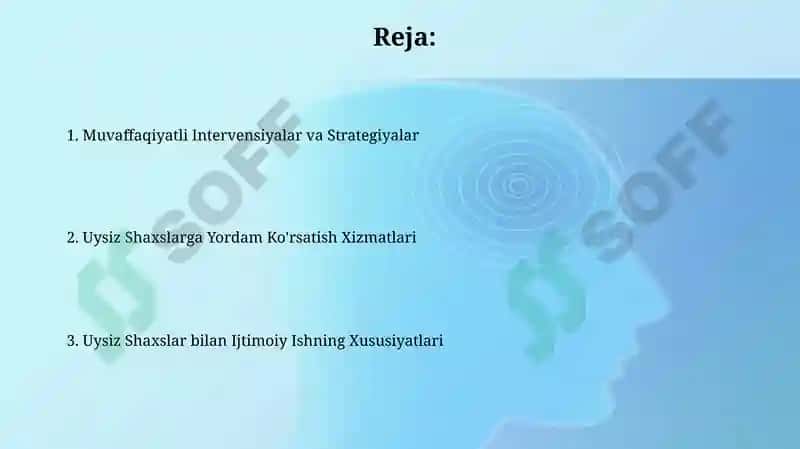 Reja:

1. Muvaffaqiyatli Intervensiyalar va Strategiyalar

2. Uysiz Shaxslarga Yordam Ko'rsatish Xizmatlari

3. Uysiz Shaxslar bilan Ijtimoiy Ishning Xususiyatlari

SOFF

SOFF